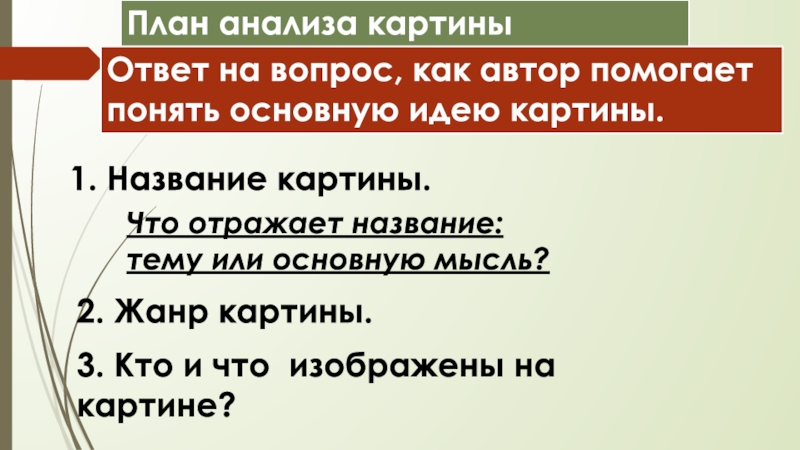 План анализа картины

Ответ на вопрос, как автор помогает понять основную идею картины.

1. Название картины.

Что отражает название: тему или основную мысль?

2. Жанр картины.

3. Кто и что изображены на картине?